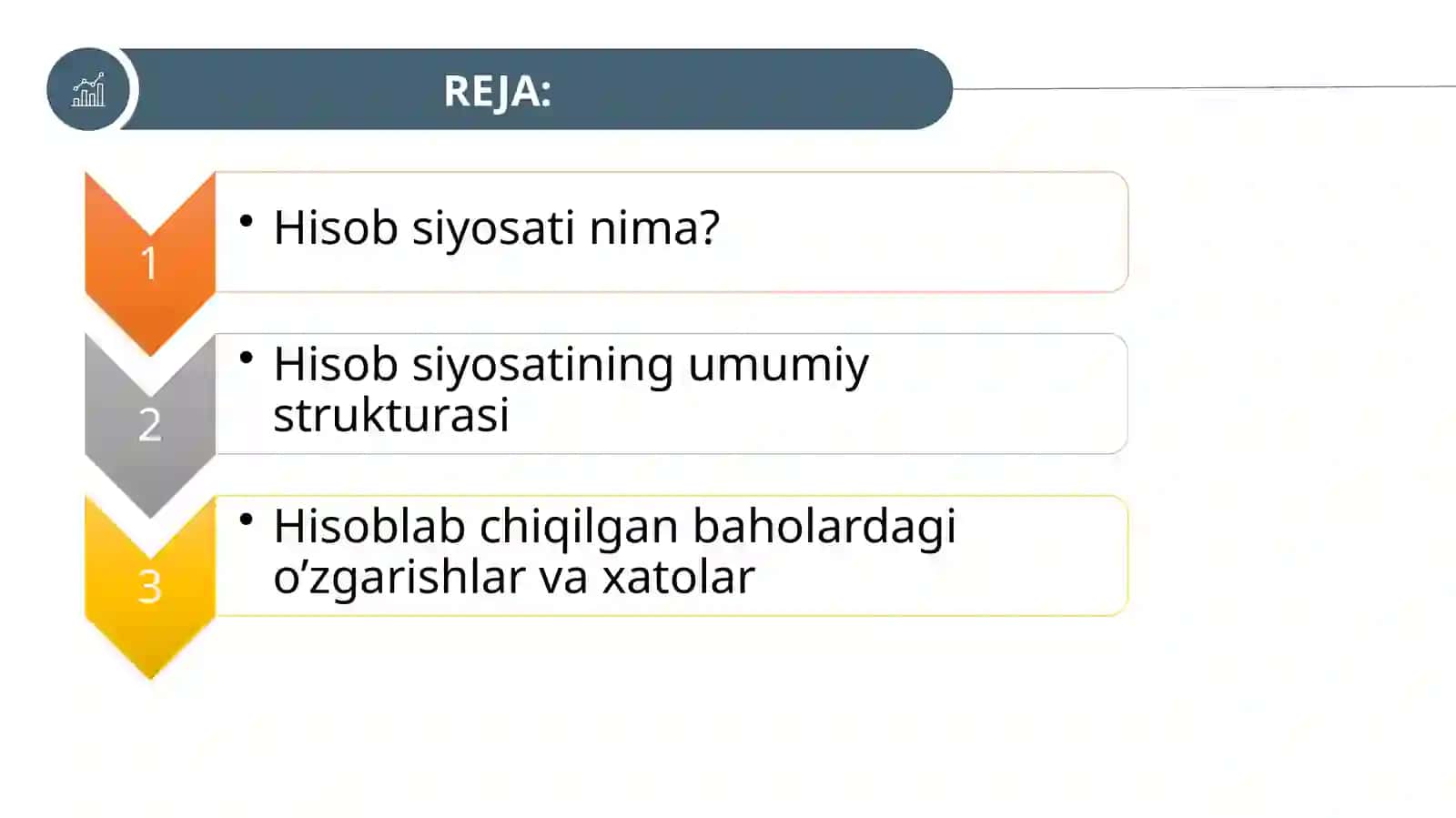 REJA:

1
• Hisob siyosati nima?

2
• Hisob siyosatining umumiy strukturasi

3
• Hisoblab chiqilgan baholardagi o’zgarishlar va xatolar